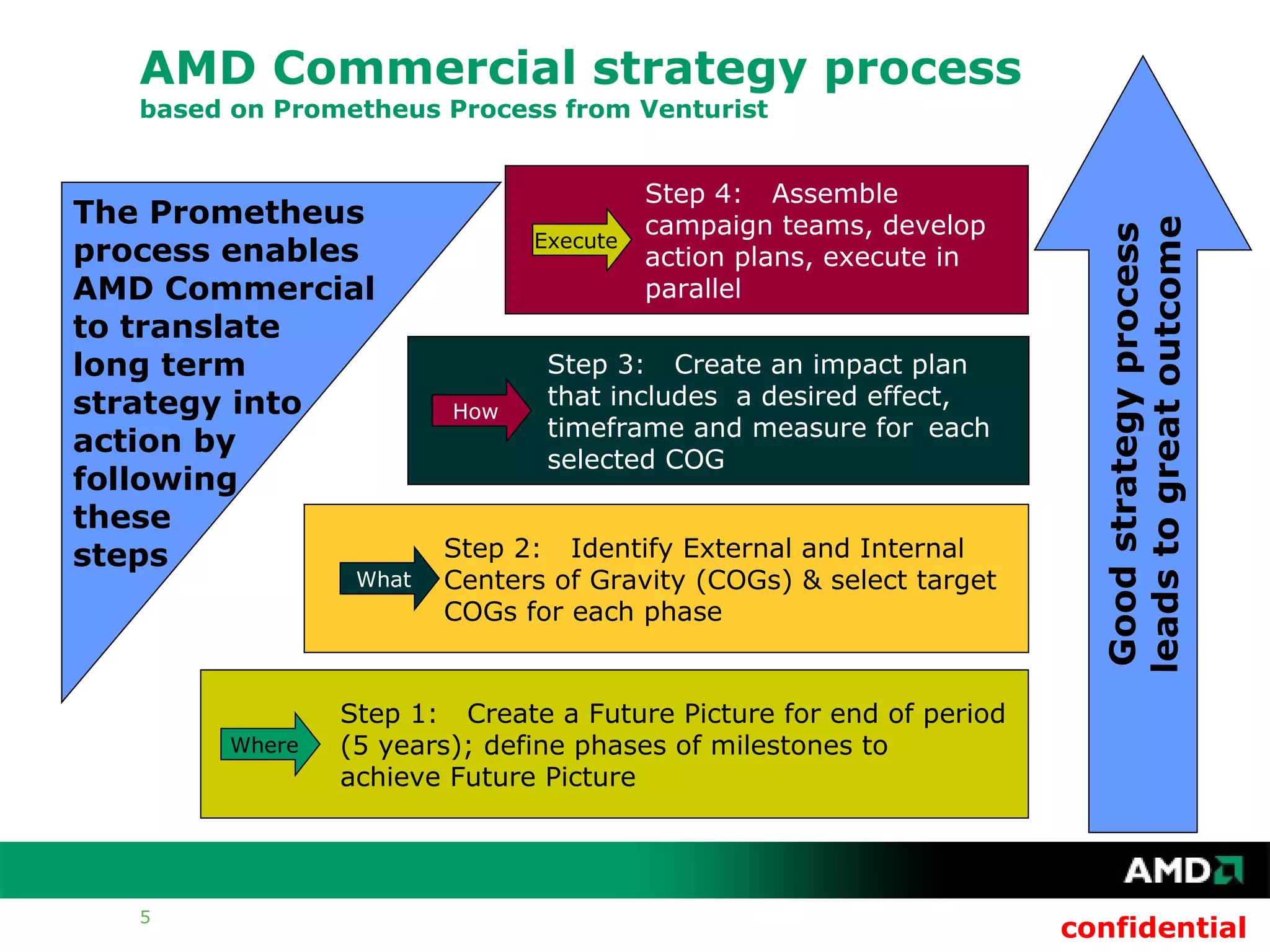 AMD Commercial strategy process
based on Prometheus Process from Venturist

The Prometheus process enables AMD Commercial to translate long term strategy into action by following these steps

Execute

Step 4: Assemble campaign teams, develop action plans, execute in parallel

How

Step 3: Create an impact plan that includes a desired effect, timeframe and measure for each selected COG

What

Step 2: Identify External and Internal Centers of Gravity (COGs) & select target COGs for each phase

Where

Step 1: Create a Future Picture for end of period (5 years); define phases of milestones to achieve Future Picture

Good strategy process leads to great outcome

AMD

5

confidential